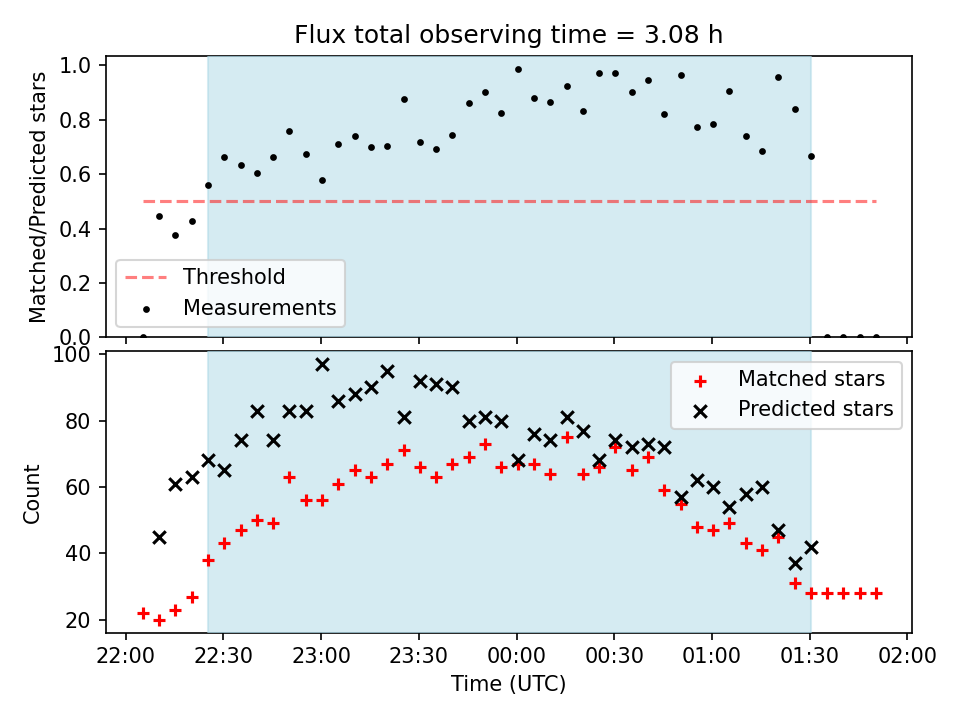 Flux total observing time = 3.08 h

Matched/Predicted stars

1.0
0.8
0.6
0.4
0.2
0.0

Threshold
Measurements

Count

100
80
60
40
20

Matched stars
Predicted stars

22:00 22:30 23:00 23:30 00:00 00:30 01:00 01:30 02:00

Time (UTC)